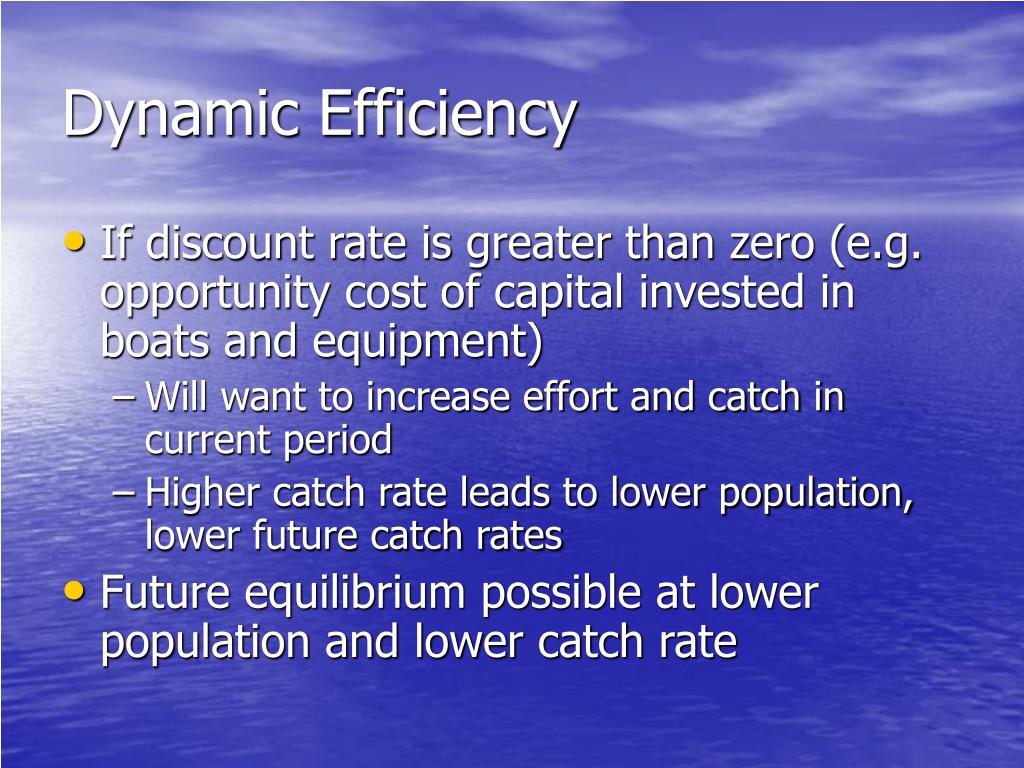 Dynamic Efficiency

• If discount rate is greater than zero (e.g. opportunity cost of capital invested in boats and equipment)
– Will want to increase effort and catch in current period
– Higher catch rate leads to lower population, lower future catch rates
• Future equilibrium possible at lower population and lower catch rate